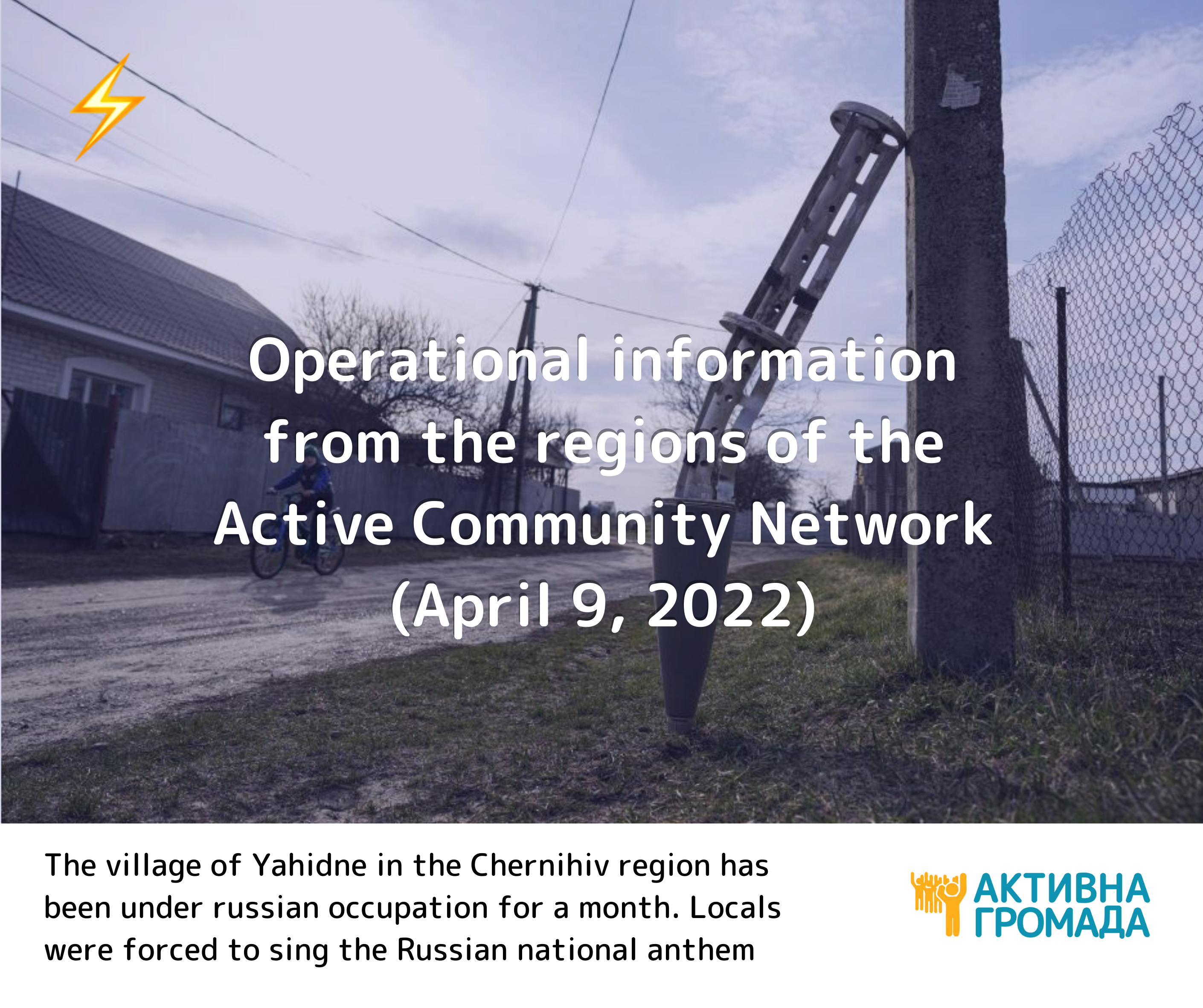 Operational information from the regions of the Active Community Network (April 9, 2022)

The village of Yahidne in the Chernihiv region has been under russian occupation for a month. Locals were forced to sing the Russian national anthem

АКТИВНА ГРОМАДА